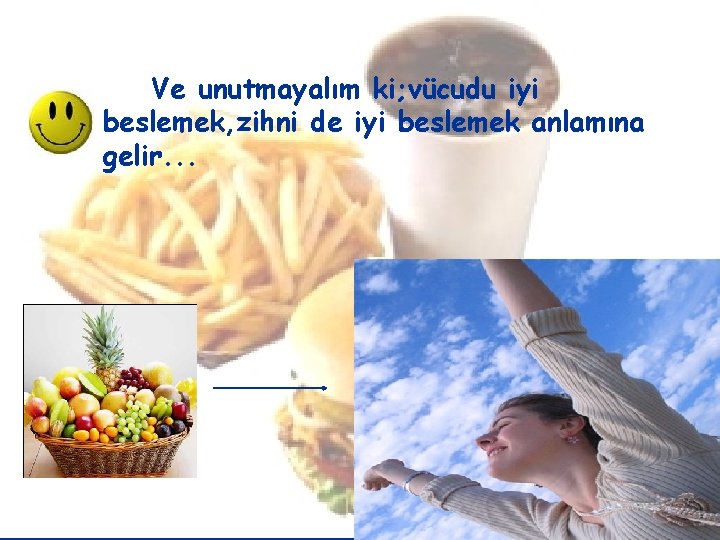 Ve unutmayalım ki;vücudu iyi beslemek,zihni de iyi beslemek anlamına gelir...